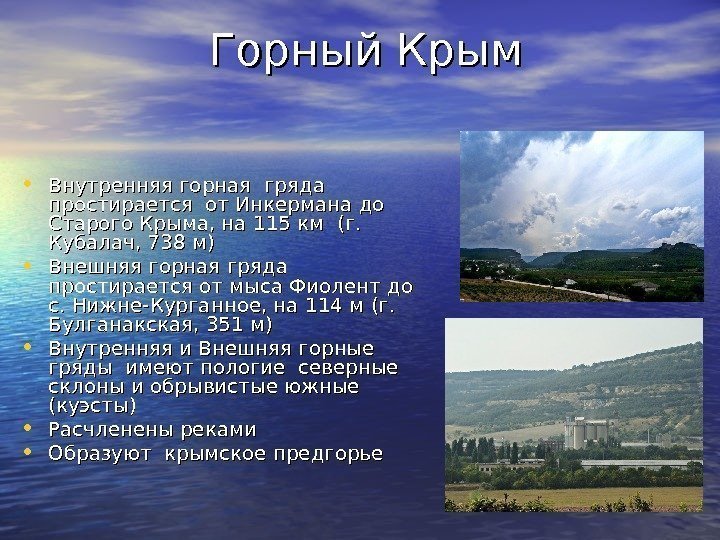 Горный Крым

• Внутренняя горная гряда простирается от Инкермана до Старого Крыма, на 115 км (г. Кубалач, 738 м)
• Внешняя горная гряда простирается от мыса Фиолент до с. Нижне-Курганное, на 114 м (г. Булганакская, 351 м)
• Внутренняя и Внешняя горные гряды имеют пологие северные склоны и обрывистые южные (куэсты)
• Расчленены реками
• Образуют крымское предгорье